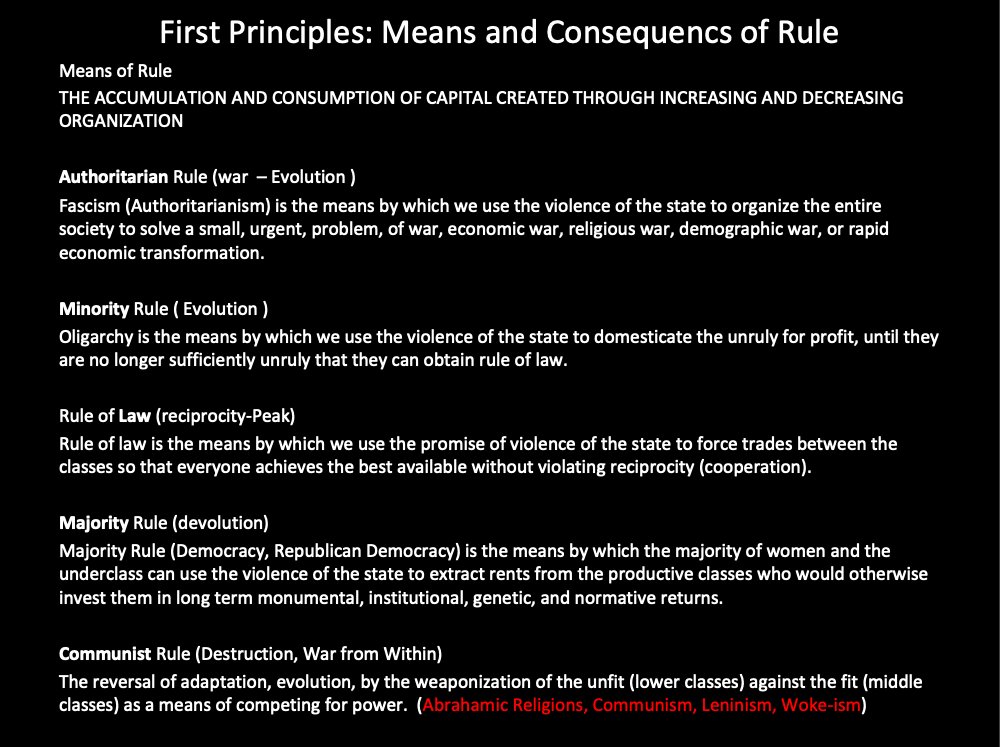 First Principles: Means and Consequencs of Rule

Means of Rule

THE ACCUMULATION AND CONSUMPTION OF CAPITAL CREATED THROUGH INCREASING AND DECREASING ORGANIZATION

Authoritarian Rule (war – Evolution )

Fascism (Authoritarianism) is the means by which we use the violence of the state to organize the entire society to solve a small, urgent, problem, of war, economic war, religious war, demographic war, or rapid economic transformation.

Minority Rule ( Evolution )

Oligarchy is the means by which we use the violence of the state to domesticate the unruly for profit, until they are no longer sufficiently unruly that they can obtain rule of law.

Rule of Law (reciprocity-Peak)

Rule of law is the means by which we use the promise of violence of the state to force trades between the classes so that everyone achieves the best available without violating reciprocity (cooperation).

Majority Rule (devolution)

Majority Rule (Democracy, Republican Democracy) is the means by which the majority of women and the underclass can use the violence of the state to extract rents from the productive classes who would otherwise invest them in long term monumental, institutional, genetic, and normative returns.

Communist Rule (Destruction, War from Within)

The reversal of adaptation, evolution, by the weaponization of the unfit (lower classes) against the fit (middle classes) as a means of competing for power. (Abrahamic Religions, Communism, Leninism, Woke-ism)